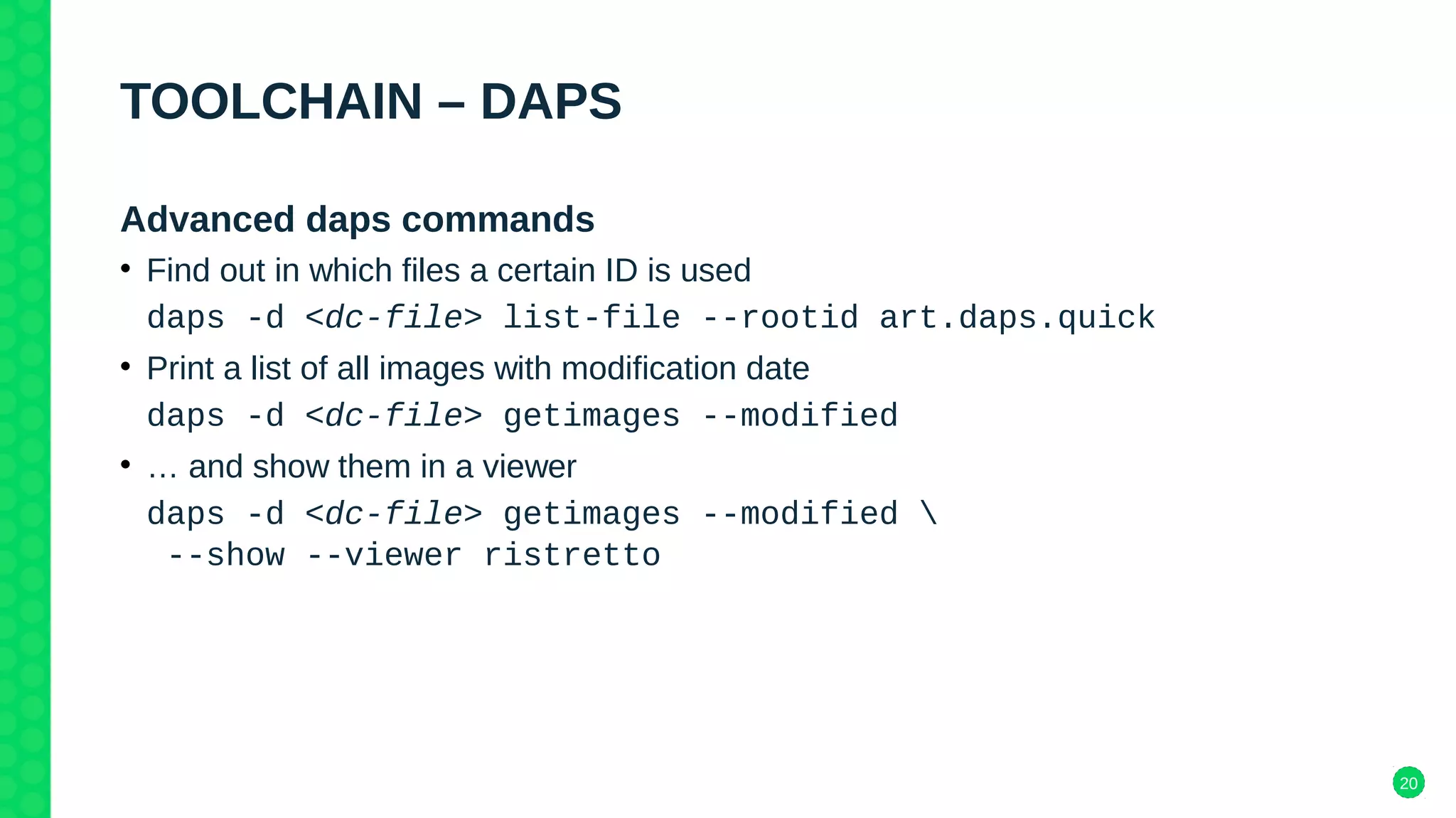 TOOLCHAIN – DAPS

Advanced daps commands

• Find out in which files a certain ID is used
daps -d <dc-file> list-file --rootid art.daps.quick

• Print a list of all images with modification date
daps -d <dc-file> getimages --modified

• … and show them in a viewer
daps -d <dc-file> getimages --modified \
 --show --viewer ristretto

20